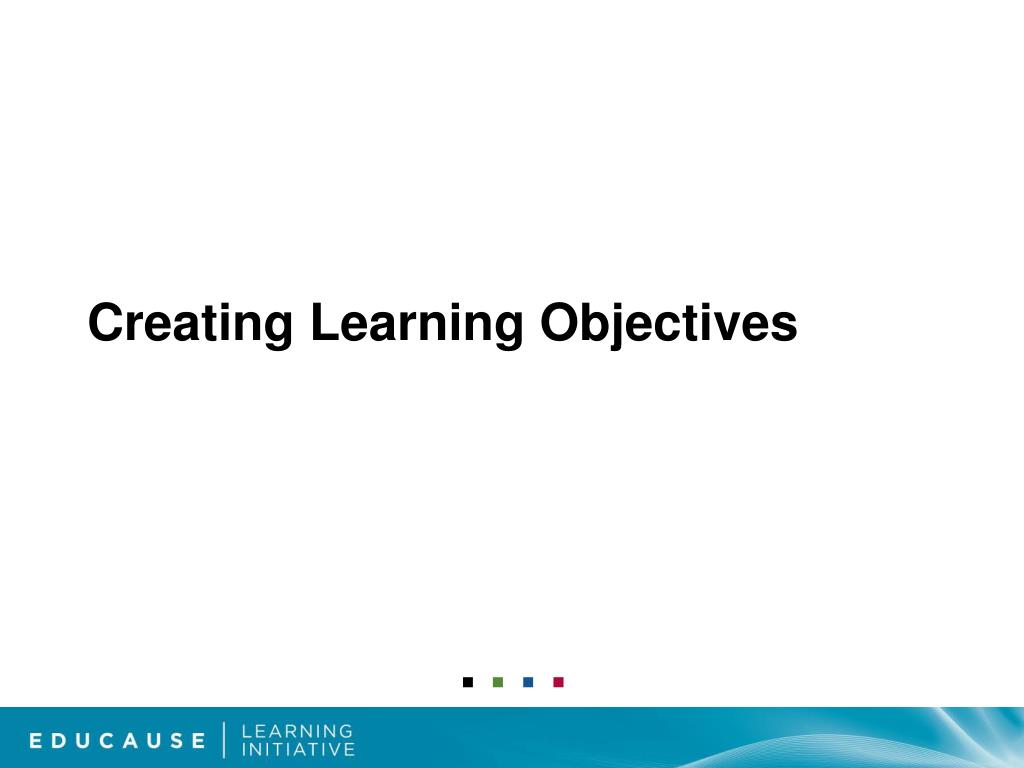 Creating Learning Objectives

EDUCAUSE | LEARNING INITIATIVE